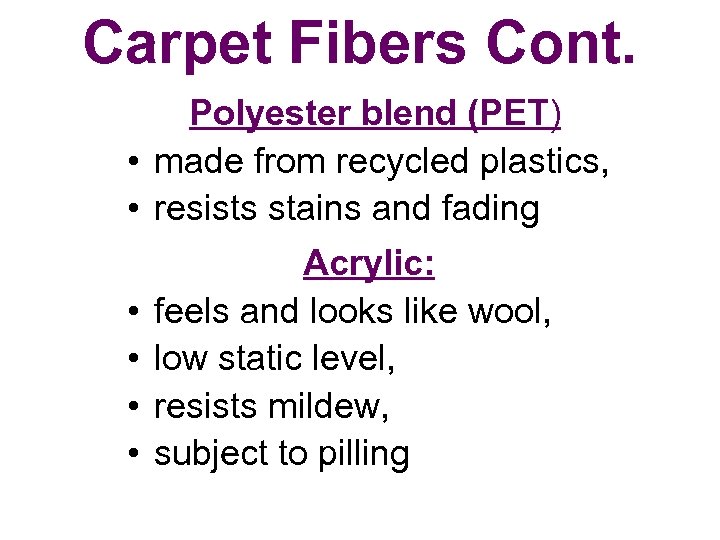 Carpet Fibers Cont.

Polyester blend (PET)

• made from recycled plastics,
• resists stains and fading

Acrylic:

• feels and looks like wool,
• low static level,
• resists mildew,
• subject to pilling